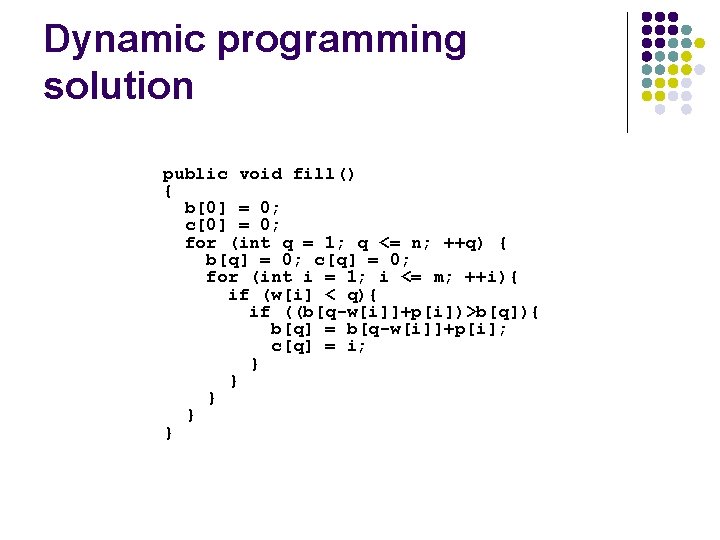 Dynamic programming solution

public void fill()
{
  b[0] = 0;
  c[0] = 0;
  for (int q = 1; q <= n; ++q) {
    b[q] = 0; c[q] = 0;
    for (int i = 1; i <= m; ++i){
      if (w[i] < q){
        if ((b[q-w[i]]+p[i])>b[q]){
          b[q] = b[q-w[i]]+p[i];
          c[q] = i;
        }
      }
    }
  }
}